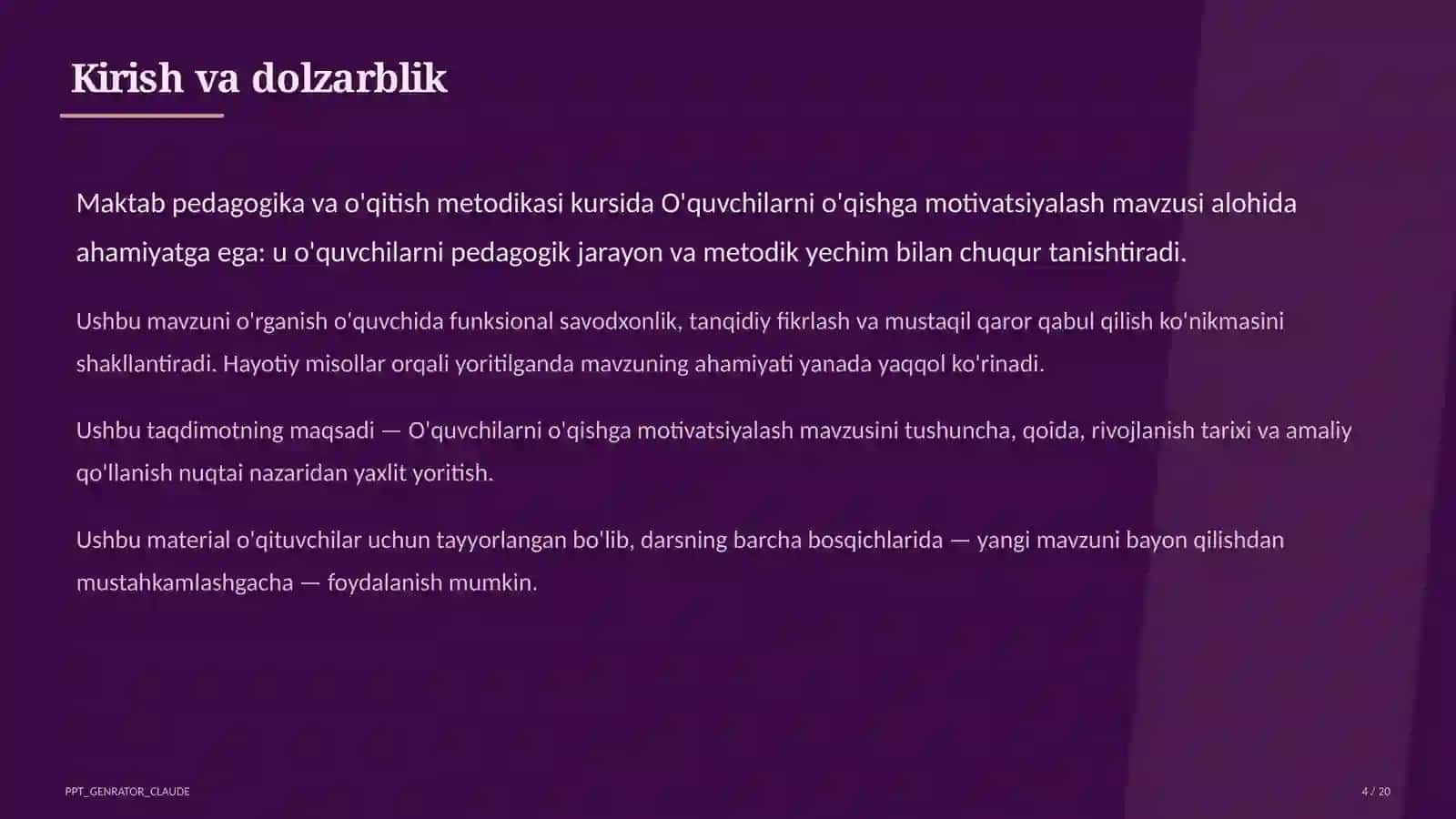 Kirish va dolzarblik

Maktab pedagogika va o'qitish metodikasi kursida O'quvchilarni o'qishga motivatsiyalash mavzusi alohida ahamiyatga ega: u o'quvchilarni pedagogik jarayon va metodik yechim bilan chuqur tanishtiradi.

Ushbu mavzuni o'rganish o'quvchida funksional savodxonlik, tanqidiy fikrlash va mustaqil qaror qabul qilish ko'nikmasini shakllantiradi. Hayotiy misollar orqali yoritilganda mavzuning ahamiyati yanada yaqqol ko'rinadi.

Ushbu taqdimotning maqsadi — O'quvchilarni o'qishga motivatsiyalash mavzusini tushuncha, qoida, rivojlanish tarixi va amaliy qo'llanish nuqtai nazaridan yaxlit yoritish.

Ushbu material o'qituvchilar uchun tayyorlangan bo'lib, darsning barcha bosqichlarida — yangi mavzuni bayon qilishdan mustahkamlashgacha — foydalanish mumkin.

PPT_GENRATOR_CLAUDE

4 / 20